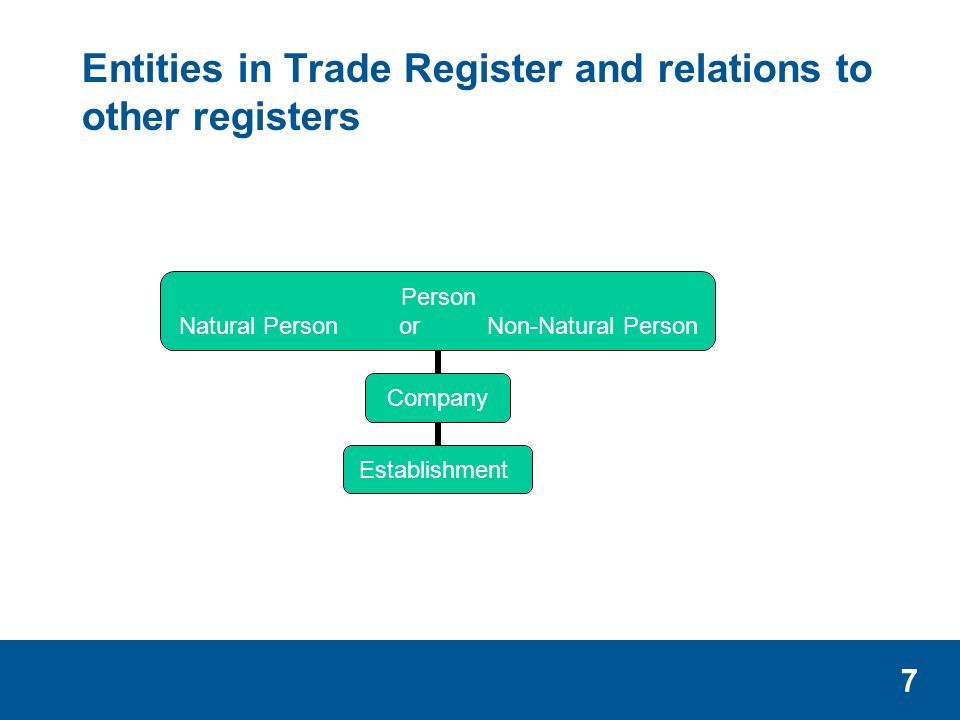 Entities in Trade Register and relations to other registers

Person
Natural Person or Non-Natural Person

Company

Establishment

7